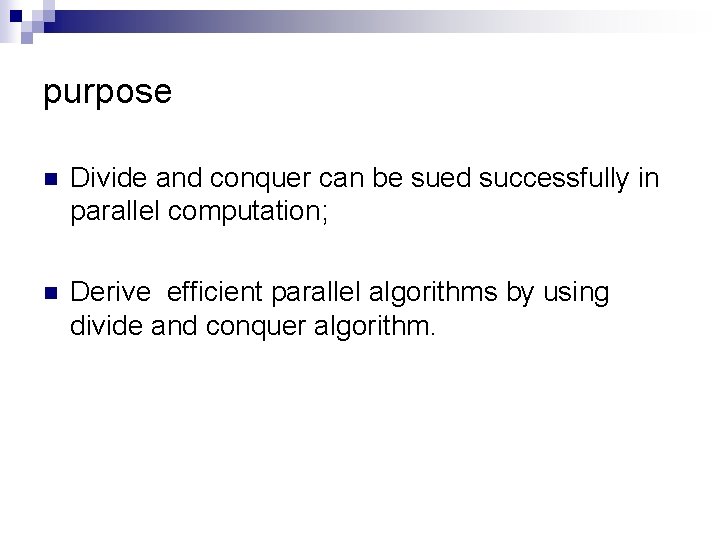 purpose

Divide and conquer can be sued successfully in parallel computation;

Derive efficient parallel algorithms by using divide and conquer algorithm.